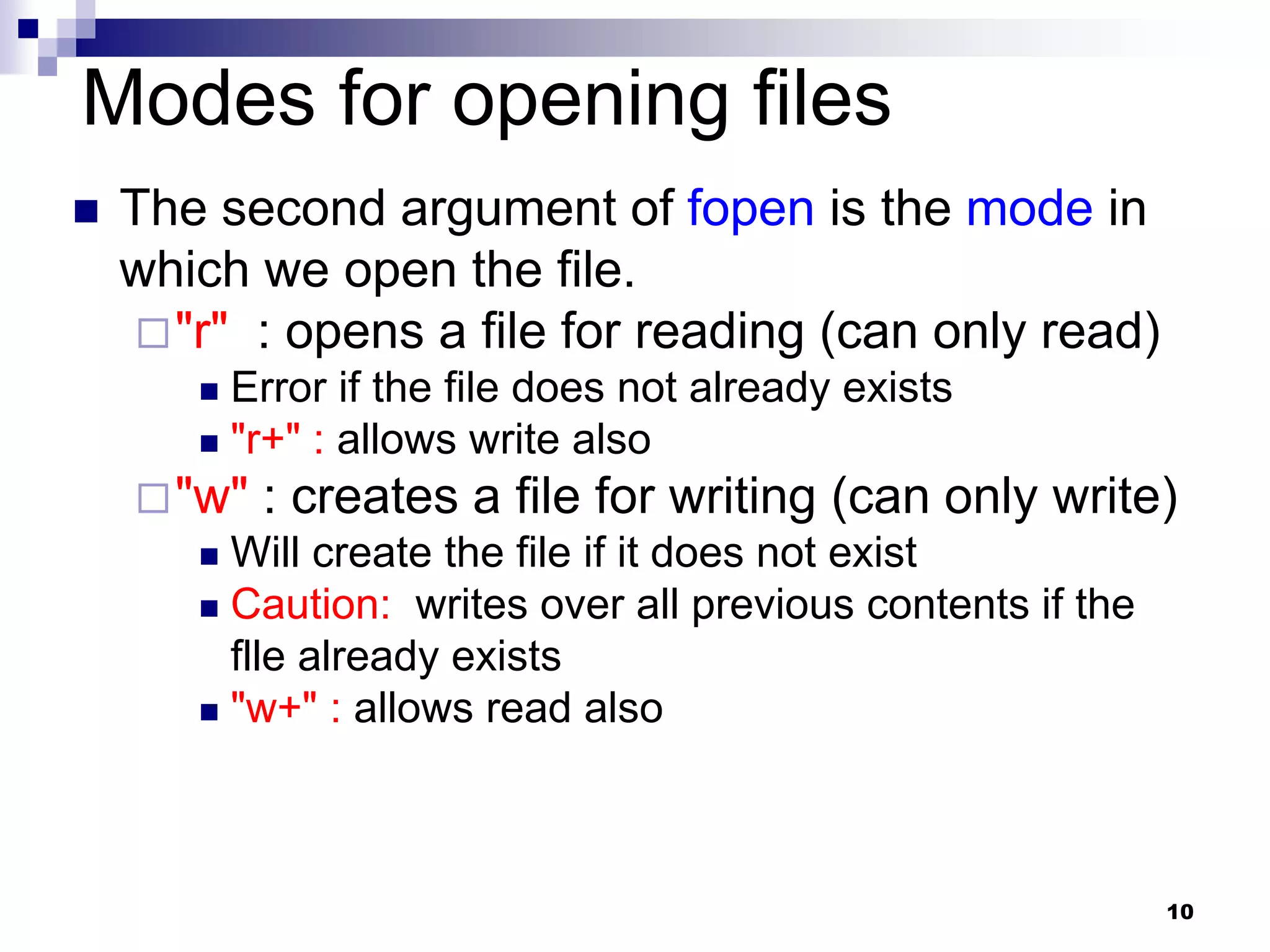 Modes for opening files

The second argument of fopen is the mode in which we open the file.

"r" : opens a file for reading (can only read)

Error if the file does not already exists

"r+" : allows write also

"w" : creates a file for writing (can only write)

Will create the file if it does not exist

Caution: writes over all previous contents if the flle already exists

"w+" : allows read also

10